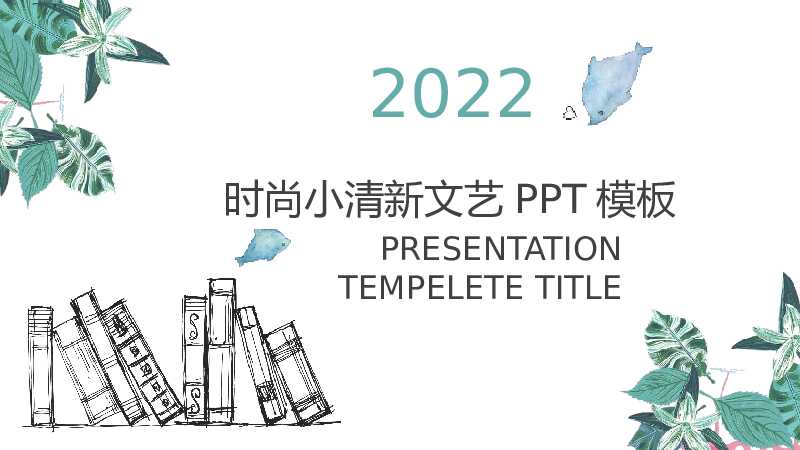 2022

时尚小清新文艺 PPT 模板

PRESENTATION TEMPELETE TITLE